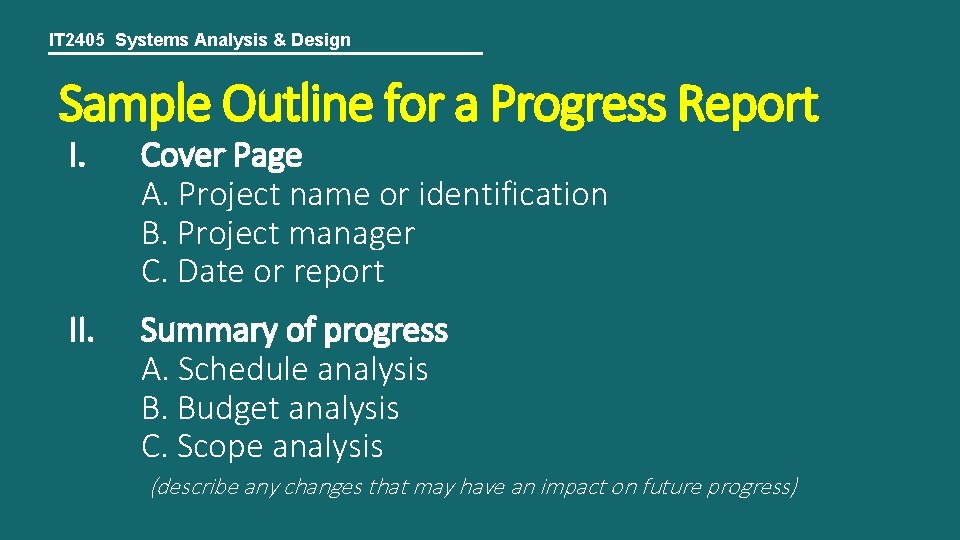 IT2405 Systems Analysis & Design

Sample Outline for a Progress Report

I. Cover Page
A. Project name or identification
B. Project manager
C. Date or report

II. Summary of progress
A. Schedule analysis
B. Budget analysis
C. Scope analysis
(describe any changes that may have an impact on future progress)